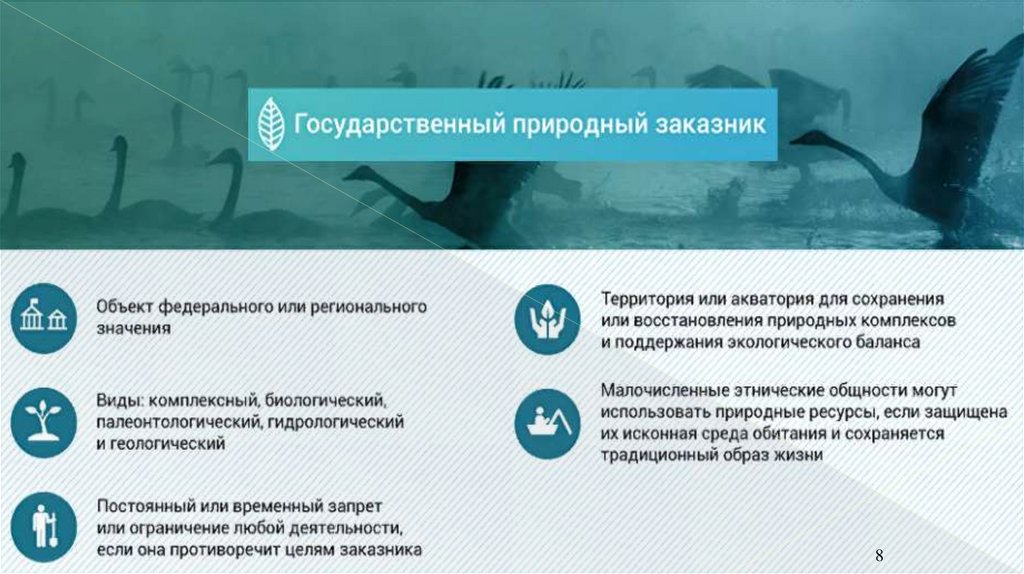 Государственный природный заказник

Объект федерального или регионального значения

Виды: комплексный, биологический, палеонтологический, гидрологический и геологический

Постоянный или временный запрет или ограничение любой деятельности, если она противоречит целям заказника

Территория или акватория для сохранения или восстановления природных комплексов и поддержания экологического баланса

Малочисленные этнические общности могут использовать природные ресурсы, если защищена их исконная среда обитания и сохраняется традиционный образ жизни

8